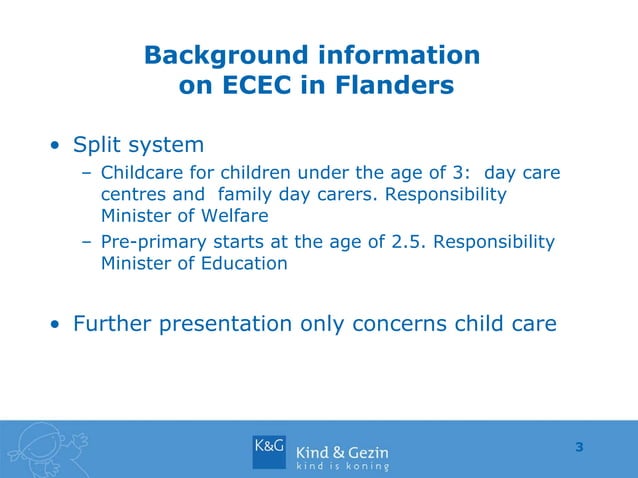 Background information on ECEC in Flanders

• Split system
– Childcare for children under the age of 3: day care centres and family day carers. Responsibility Minister of Welfare
– Pre-primary starts at the age of 2.5. Responsibility Minister of Education

• Further presentation only concerns child care

K&G Kind & Gezin kind is koning

3